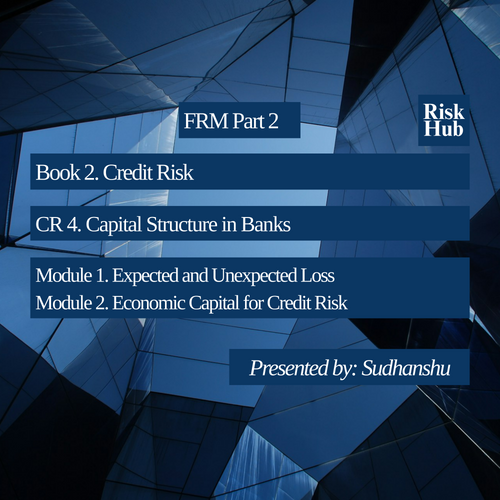 FRM Part 2

Risk Hub

Book 2. Credit Risk

CR 4. Capital Structure in Banks

Module 1. Expected and Unexpected Loss
Module 2. Economic Capital for Credit Risk

Presented by: Sudhanshu